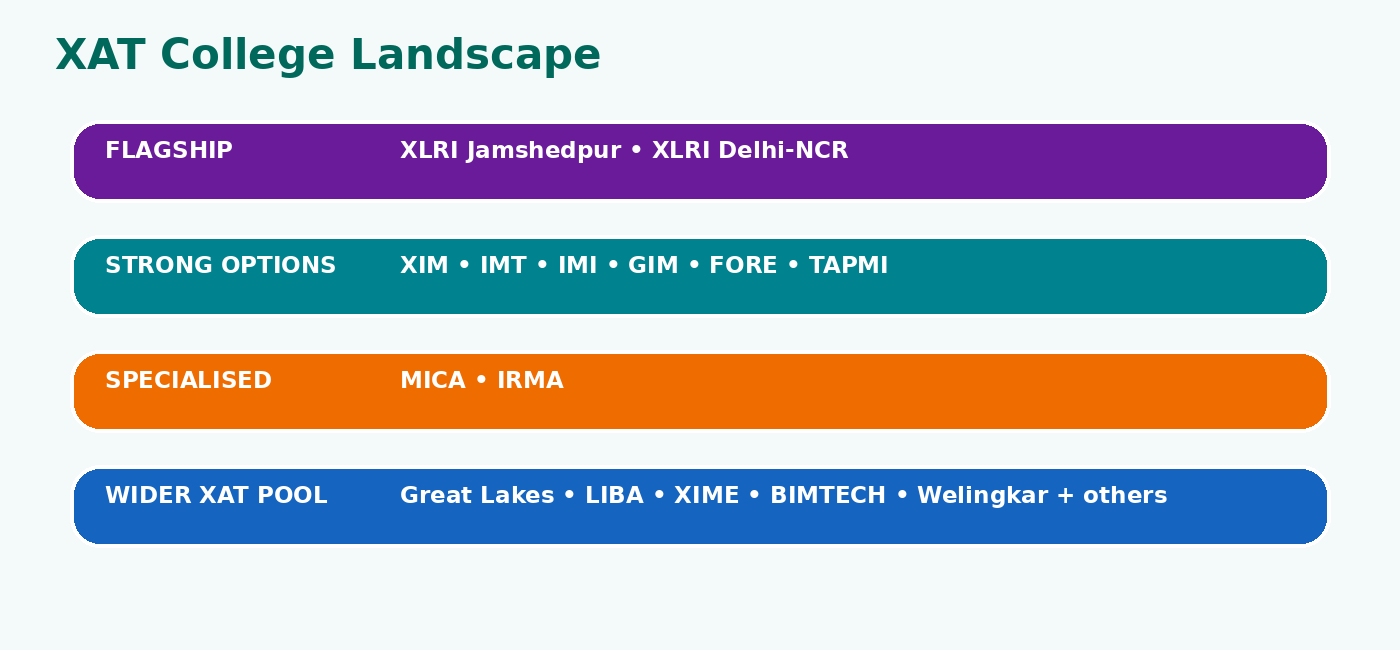 XAT College Landscape

FLAGSHIP XLRI Jamshedpur • XLRI Delhi-NCR

STRONG OPTIONS XIM • IMT • IMI • GIM • FORE • TAPMI

SPECIALISED MICA • IRMA

WIDER XAT POOL Great Lakes • LIBA • XIME • BIMTECH • Welingkar + others